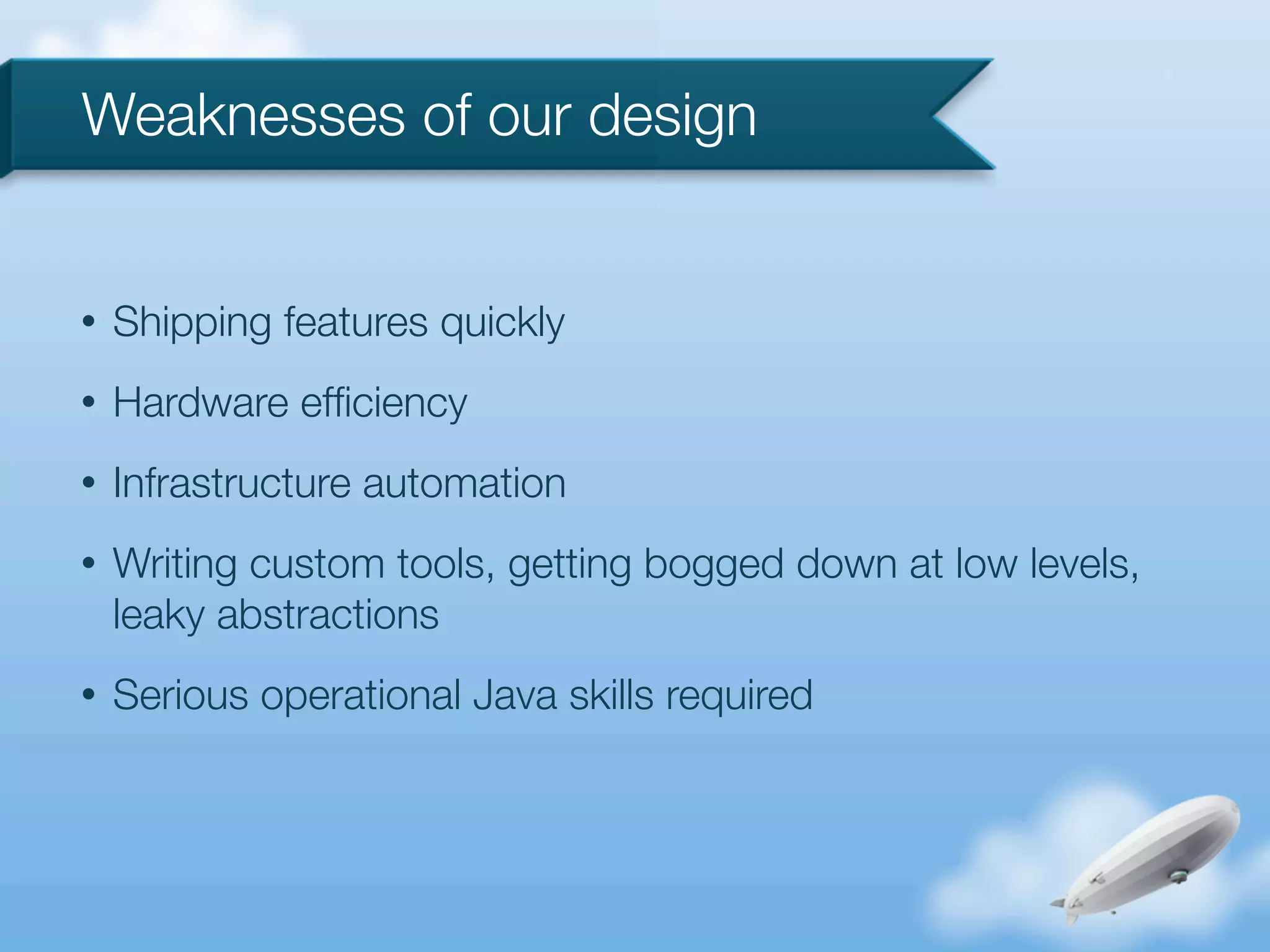 Weaknesses of our design

• Shipping features quickly

• Hardware efficiency

• Infrastructure automation

• Writing custom tools, getting bogged down at low levels, leaky abstractions

• Serious operational Java skills required